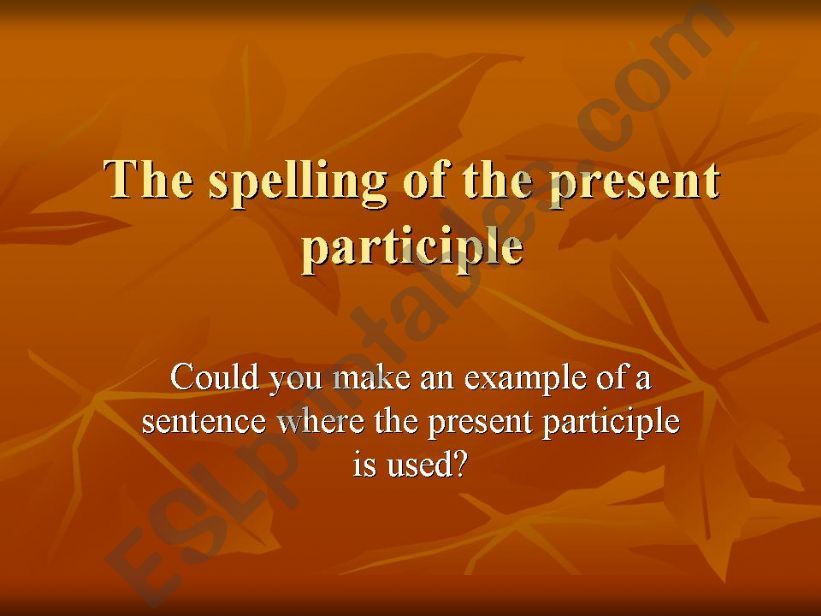 The spelling of the present participle

Could you make an example of a sentence where the present participle is used?

ESLprintables.com